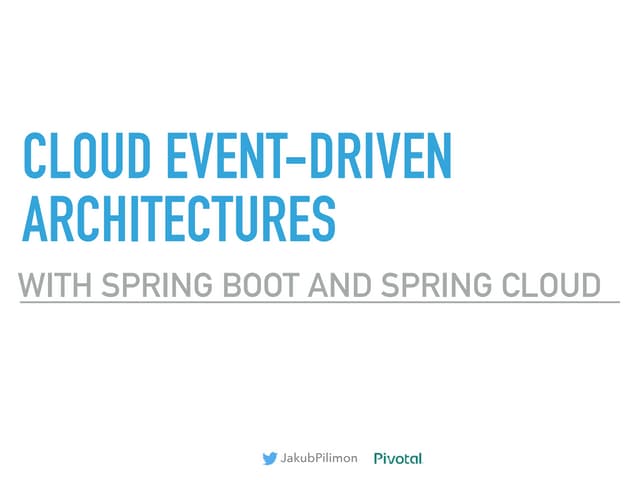 CLOUD EVENT-DRIVEN ARCHITECTURES

WITH SPRING BOOT AND SPRING CLOUD

JakubPilimon Pivotal